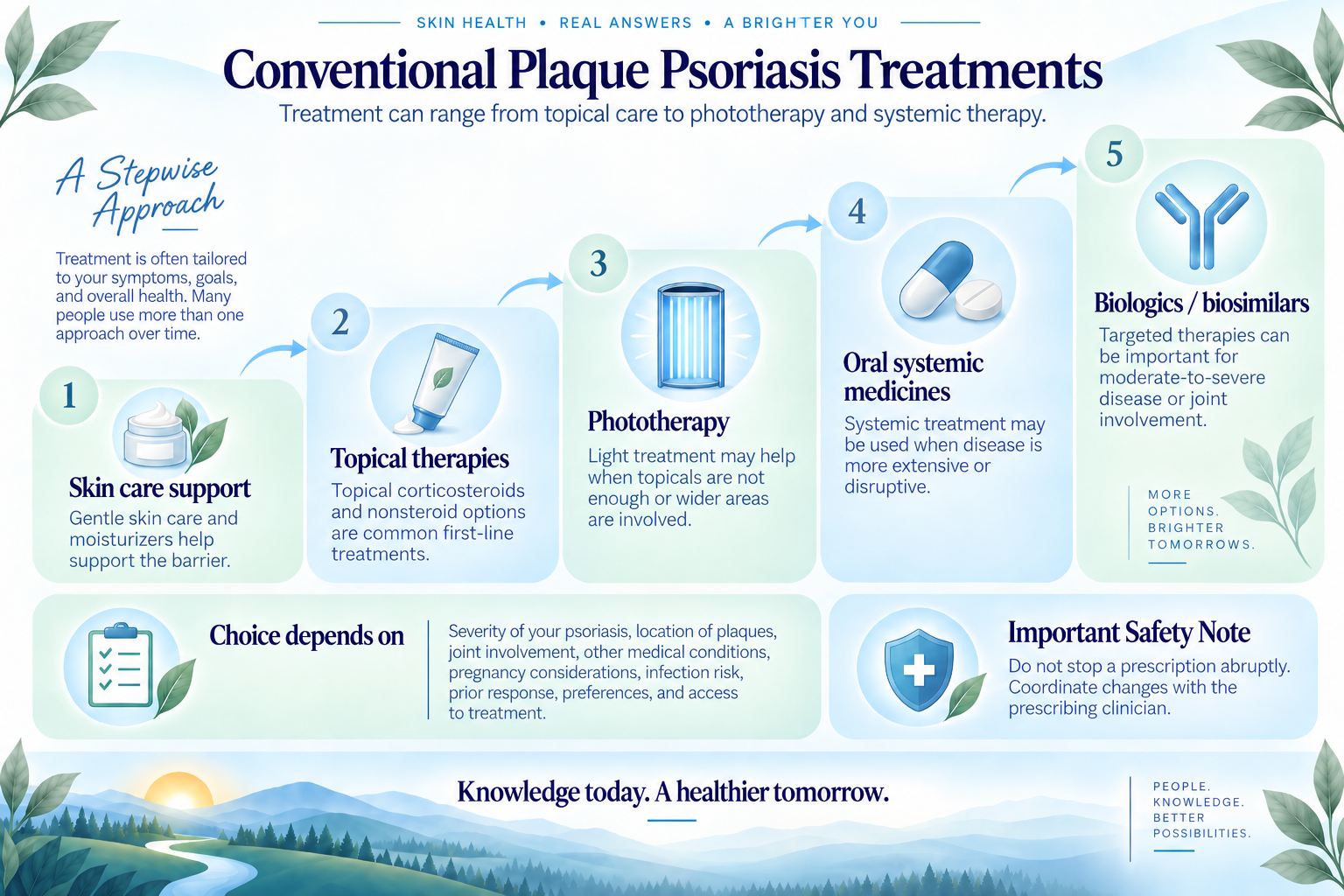 SKIN HEALTH • REAL ANSWERS • A BRIGHTER YOU

Conventional Plaque Psoriasis Treatments

Treatment can range from topical care to phototherapy and systemic therapy.

A Stepwise Approach

Treatment is often tailored to your symptoms, goals, and overall health. Many people use more than one approach over time.

1

Skin care support

Gentle skin care and moisturizers help support the barrier.

2

Topical therapies

Topical corticosteroids and nonsteroid options are common first-line treatments.

3

Phototherapy

Light treatment may help when topicals are not enough or wider areas are involved.

4

Oral systemic medicines

Systemic treatment may be used when disease is more extensive or disruptive.

5

Biologics / biosimilars

Targeted therapies can be important for moderate-to-severe disease or joint involvement.

MORE OPTIONS. BRIGHTER TOMORROWS.

Choice depends on

Severity of your psoriasis, location of plaques, joint involvement, other medical conditions, pregnancy considerations, infection risk, prior response, preferences, and access to treatment.

Important Safety Note

Do not stop a prescription abruptly. Coordinate changes with the prescribing clinician.

Knowledge today. A healthier tomorrow.

PEOPLE. KNOWLEDGE. BETTER POSSIBILITIES.